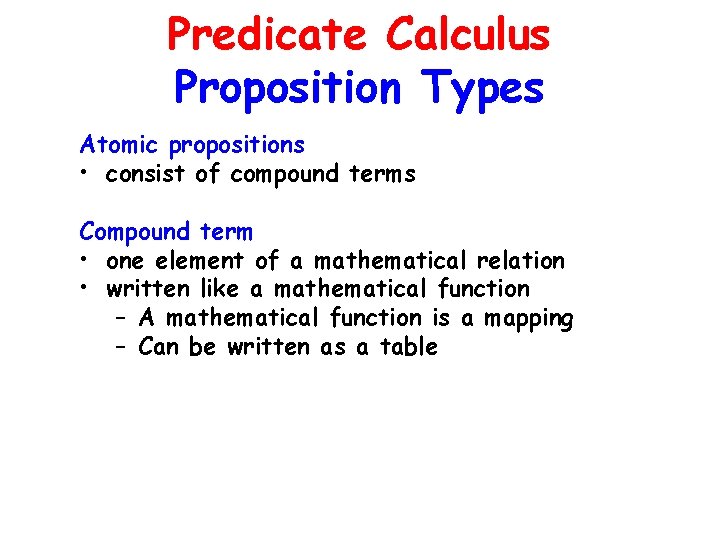 Predicate Calculus
Proposition Types

Atomic propositions
• consist of compound terms

Compound term
• one element of a mathematical relation
• written like a mathematical function
– A mathematical function is a mapping
– Can be written as a table